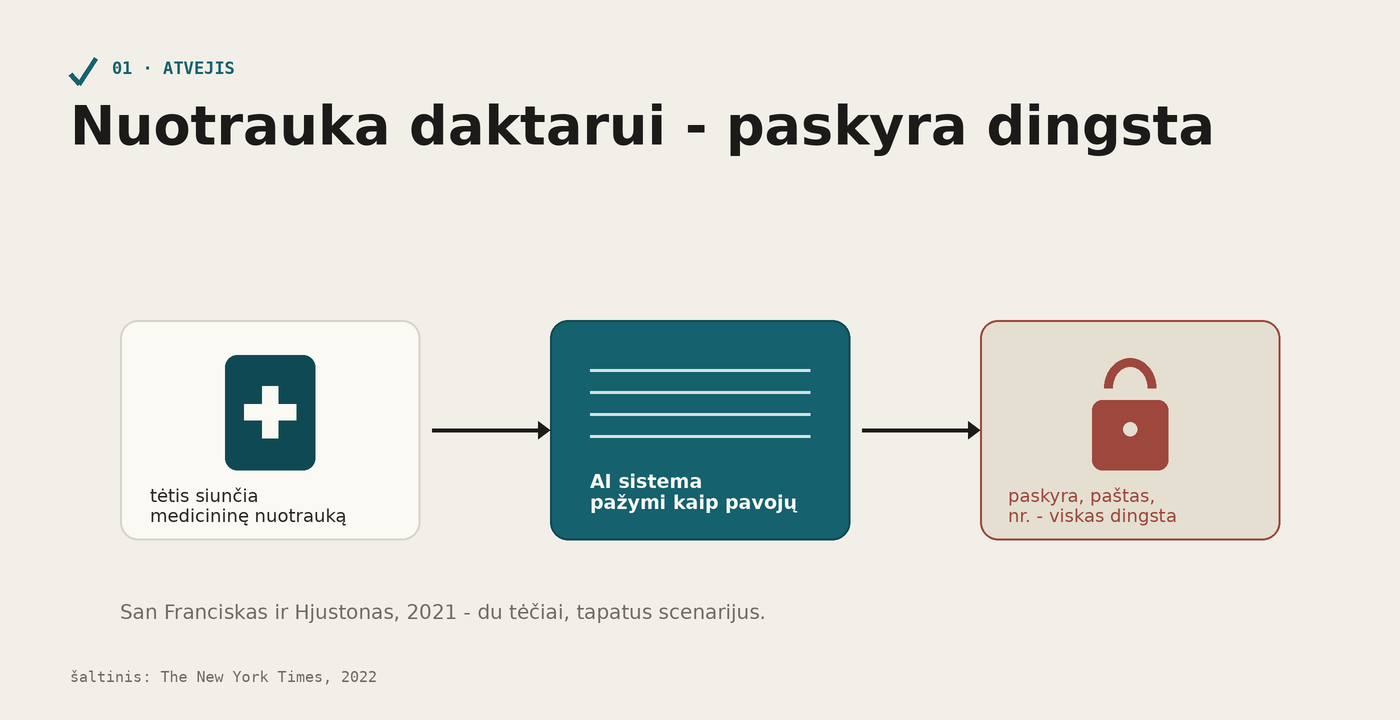 01 · ATVEJIS

Nuotrauka daktarui - paskyra dingsta

tėtis siunčia medicininę nuotrauką

AI sistema pažymi kaip pavojų

paskyra, paštas, nr. - viskas dingsta

San Franciskas ir Hjustonas, 2021 - du tėčiai, tapatus scenarijus.

šaltinis: The New York Times, 2022